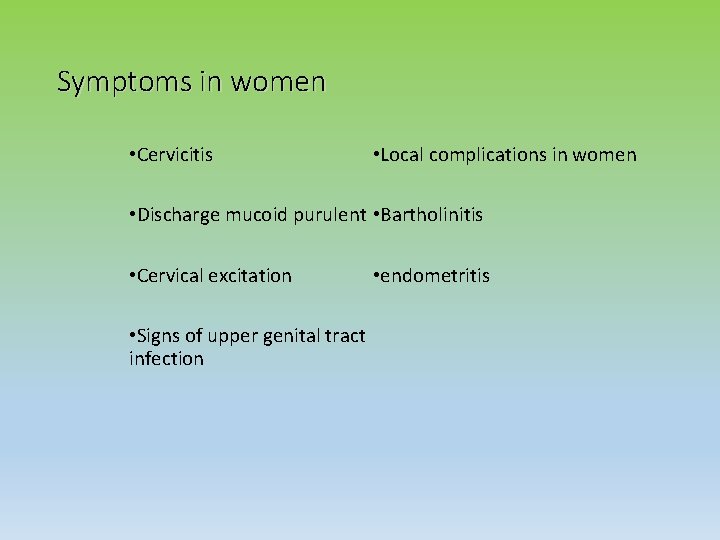 Symptoms in women

•Cervicitis

•Discharge mucoid purulent

•Cervical excitation

•Signs of upper genital tract infection

•Local complications in women

•Bartholinitis

•endometritis